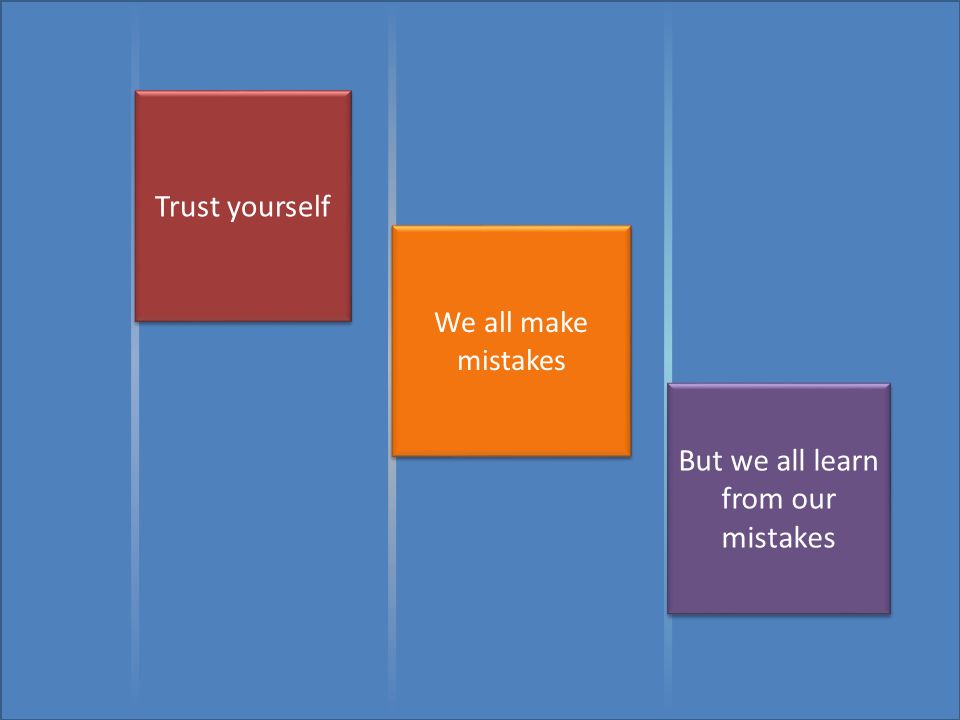 Trust yourself

We all make mistakes

But we all learn from our mistakes